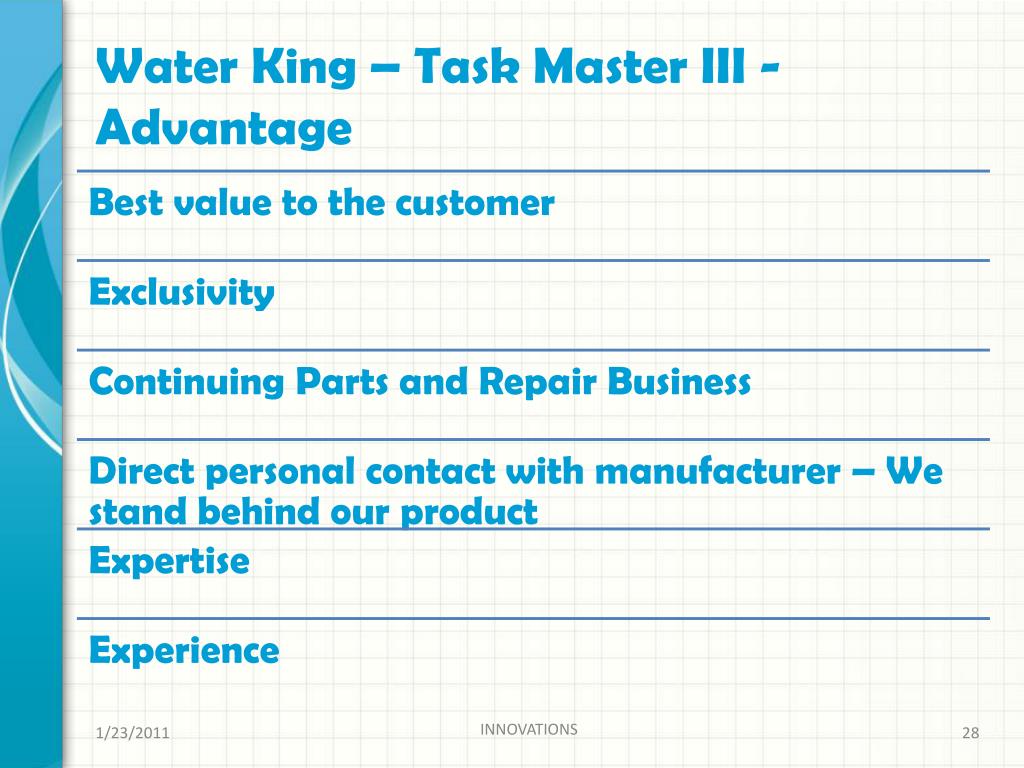 Water King – Task Master III - Advantage

Best value to the customer

Exclusivity

Continuing Parts and Repair Business

Direct personal contact with manufacturer – We stand behind our product

Expertise

Experience

1/23/2011

INNOVATIONS

28